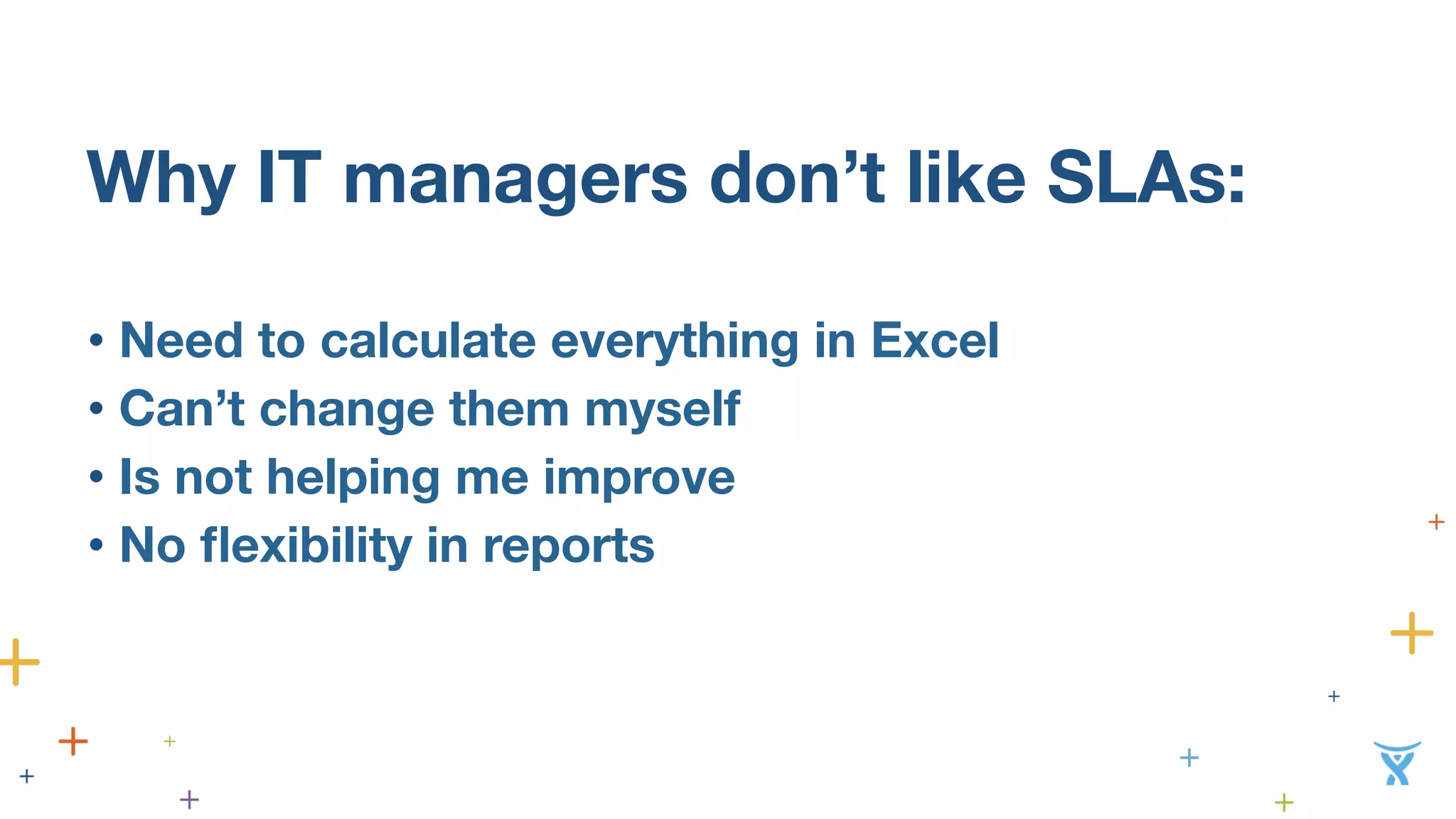 Why IT managers don’t like SLAs:

• Need to calculate everything in Excel
• Can’t change them myself
• Is not helping me improve
• No flexibility in reports